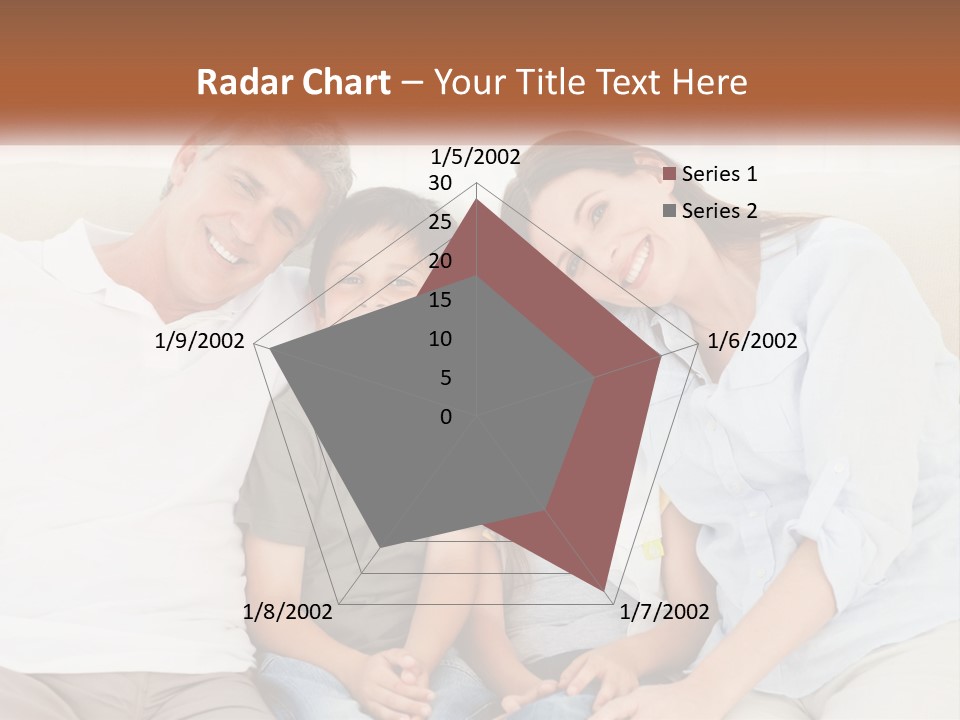 Radar Chart – Your Title Text Here

1/5/2002
30
25
20
15
10
5
0
1/6/2002
1/7/2002
1/8/2002
1/9/2002

Series 1
Series 2